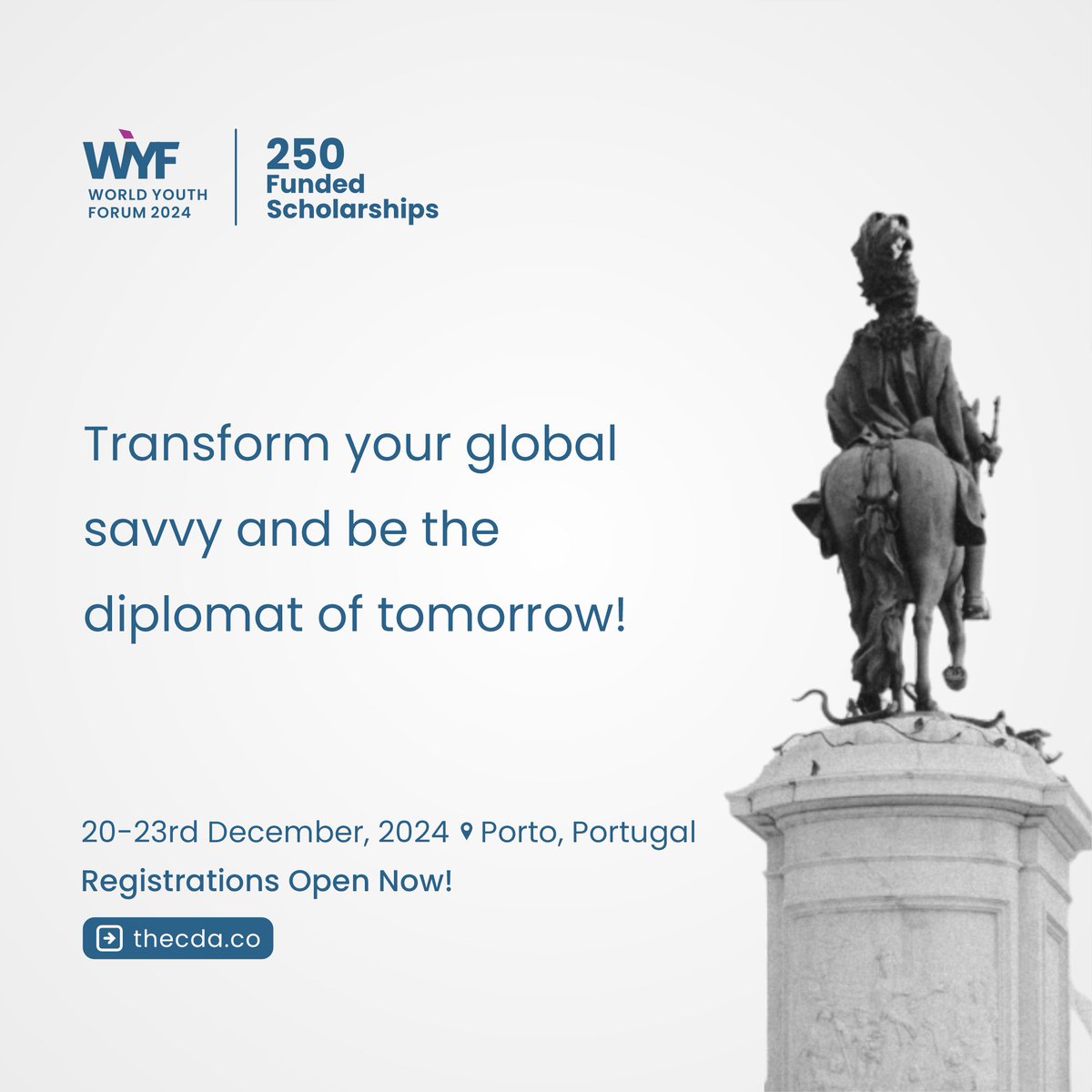 WYF
WORLD YOUTH FORUM 2024

250 Funded Scholarships

Transform your global savvy and be the diplomat of tomorrow!

20-23rd December, 2024 Porto, Portugal
Registrations Open Now!

thecda.co